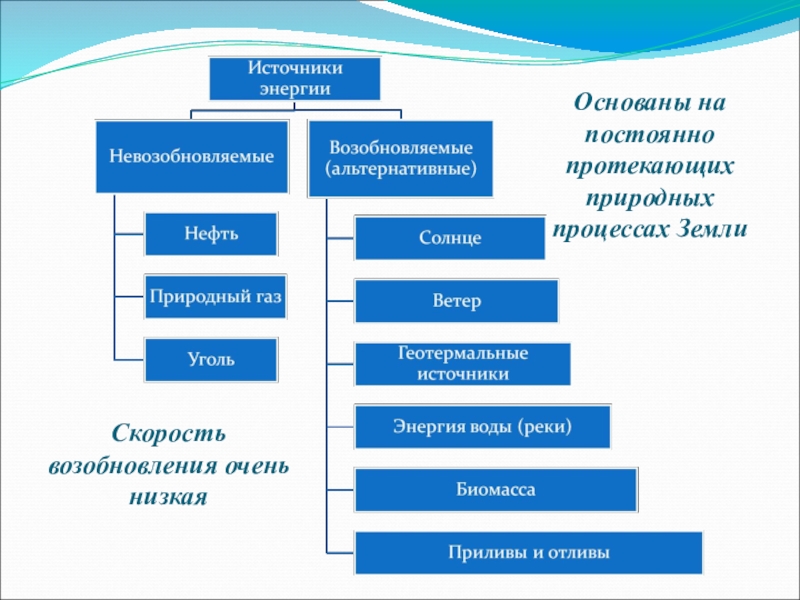 Источники энергии

Невозобновляемые

Нефть

Природный газ

Уголь

Возобновляемые (альтернативные)

Солнце

Ветер

Геотермальные источники

Энергия воды (реки)

Биомасса

Приливы и отливы

Основаны на постоянно протекающих природных процессах Земли

Скорость возобновления очень низкая